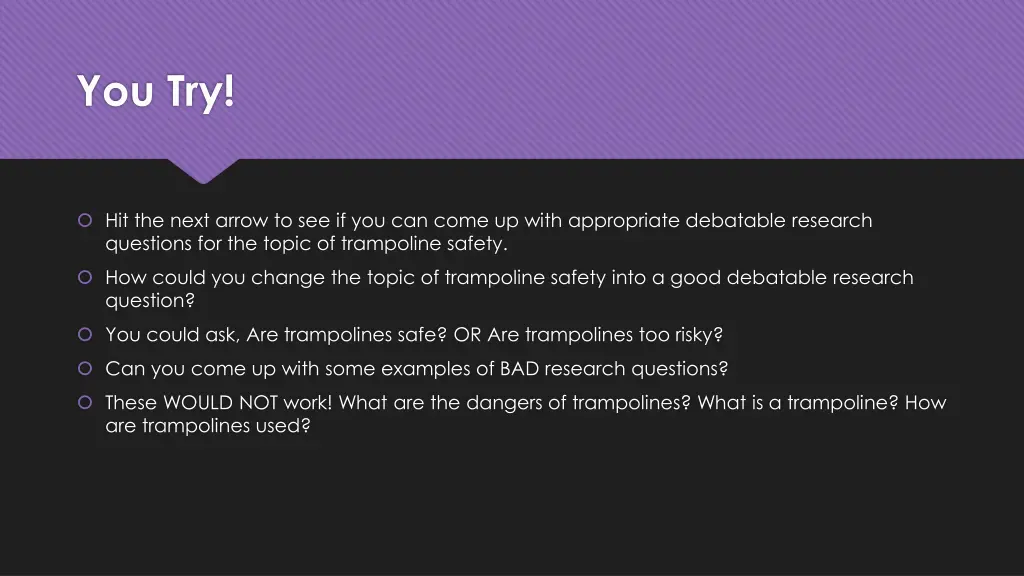 You Try!

Hit the next arrow to see if you can come up with appropriate debatable research questions for the topic of trampoline safety.

How could you change the topic of trampoline safety into a good debatable research question?

You could ask, Are trampolines safe? OR Are trampolines too risky?

Can you come up with some examples of BAD research questions?

These WOULD NOT work! What are the dangers of trampolines? What is a trampoline? How are trampolines used?